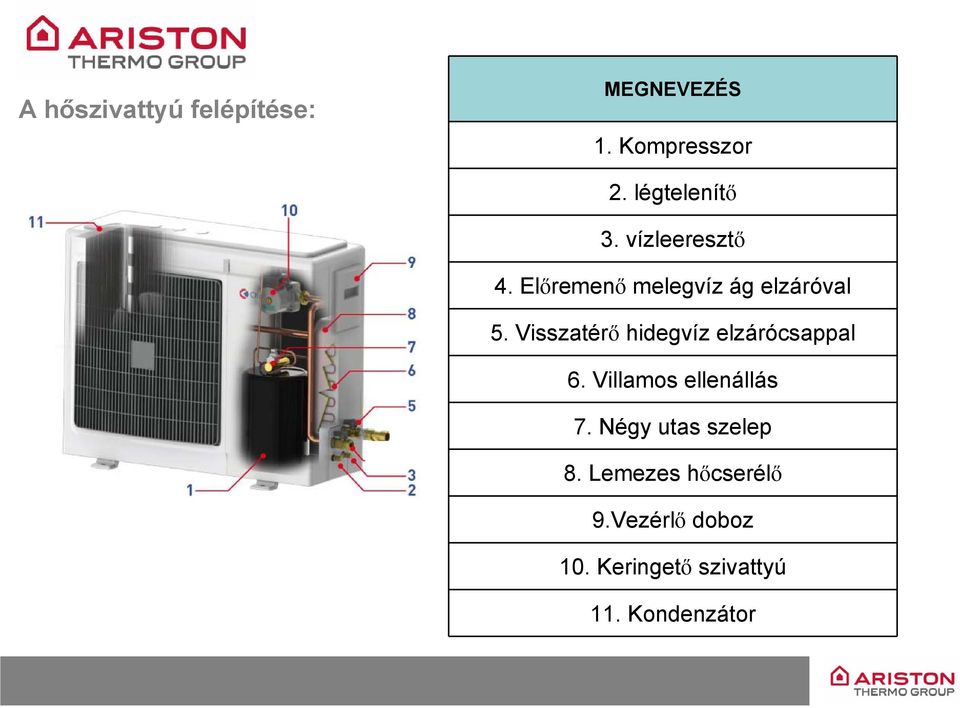 ARISTON
THERMO GROUP

A hőszivattyú felépítése:

11
10
9
8
7
6
5
3
2
1

| MEGNEVEZÉS |
|---|
| 1. Kompresszor |
| 2. légtelenítő |
| 3. vízleeresztő |
| 4. Előremenő melegvíz ág elzáróval |
| 5. Visszatérő hidegvíz elzárócsappal |
| 6. Villamos ellenállás |
| 7. Négy utas szelep |
| 8. Lemezes hőcserélő |
| 9.Vezérlő doboz |
| 10. Keringető szivattyú |
| 11. Kondenzátor |

ARISTON
THERMO GROUP